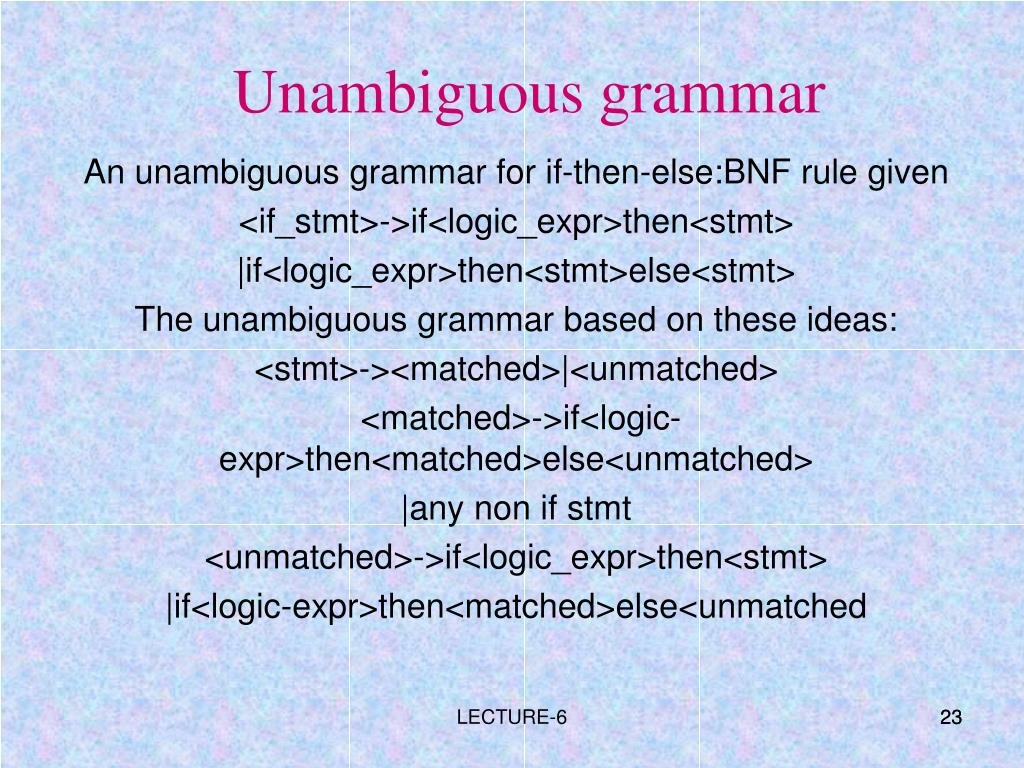 Unambiguous grammar

An unambiguous grammar for if-then-else:BNF rule given
<if_stmt>->if<logic_expr>then<stmt>
|if<logic_expr>then<stmt>else<stmt>
The unambiguous grammar based on these ideas:
<stmt>-><matched>|<unmatched>
<matched>->if<logic-expr>then<matched>else<unmatched>
|any non if stmt
<unmatched>->if<logic_expr>then<stmt>
|if<logic-expr>then<matched>else<unmatched

LECTURE-6

23